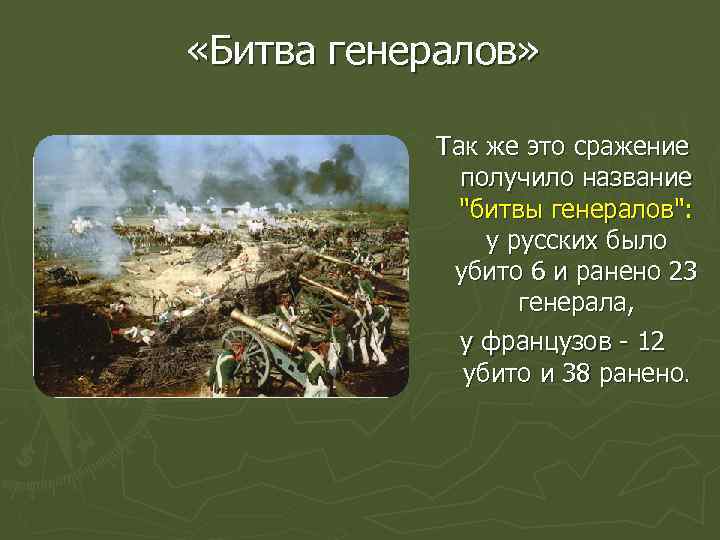 «Битва генералов»

Так же это сражение получило название "битвы генералов": у русских было убито 6 и ранено 23 генерала,

у французов - 12 убито и 38 ранено.